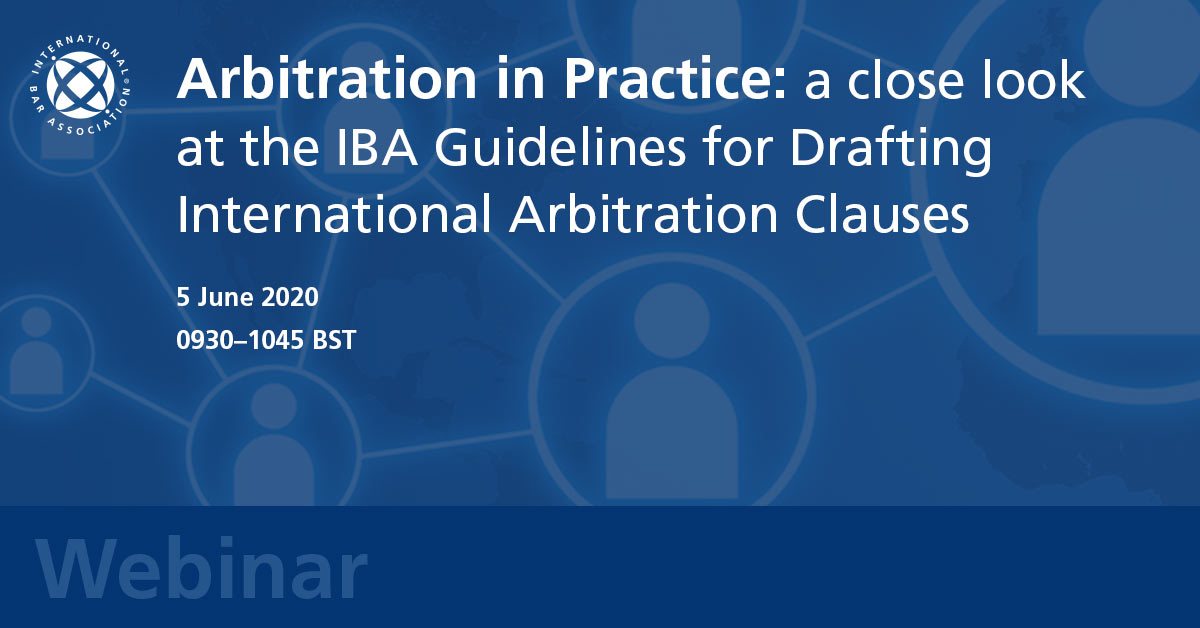 INTERNATIONAL BAR ASSOCIATION

Arbitration in Practice: a close look at the IBA Guidelines for Drafting International Arbitration Clauses

5 June 2020
0930–1045 BST

Webinar